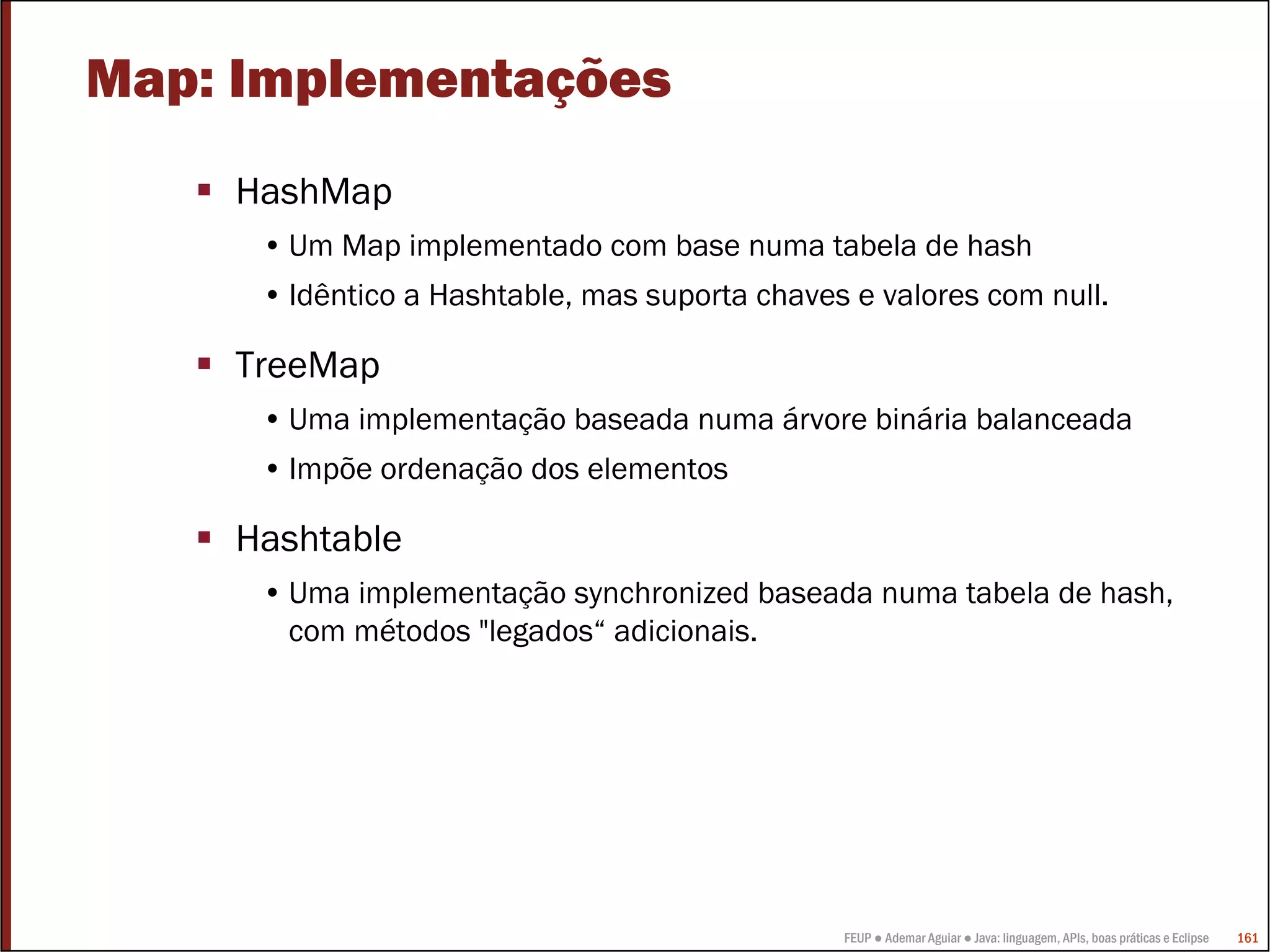 Map: Implementações

▪ HashMap

• Um Map implementado com base numa tabela de hash

• Idêntico a Hashtable, mas suporta chaves e valores com null.

▪ TreeMap

• Uma implementação baseada numa árvore binária balanceada

• Impõe ordenação dos elementos

▪ Hashtable

• Uma implementação synchronized baseada numa tabela de hash, com métodos "legados“ adicionais.

FEUP ● Ademar Aguiar ● Java: linguagem, APIs, boas práticas e Eclipse 161